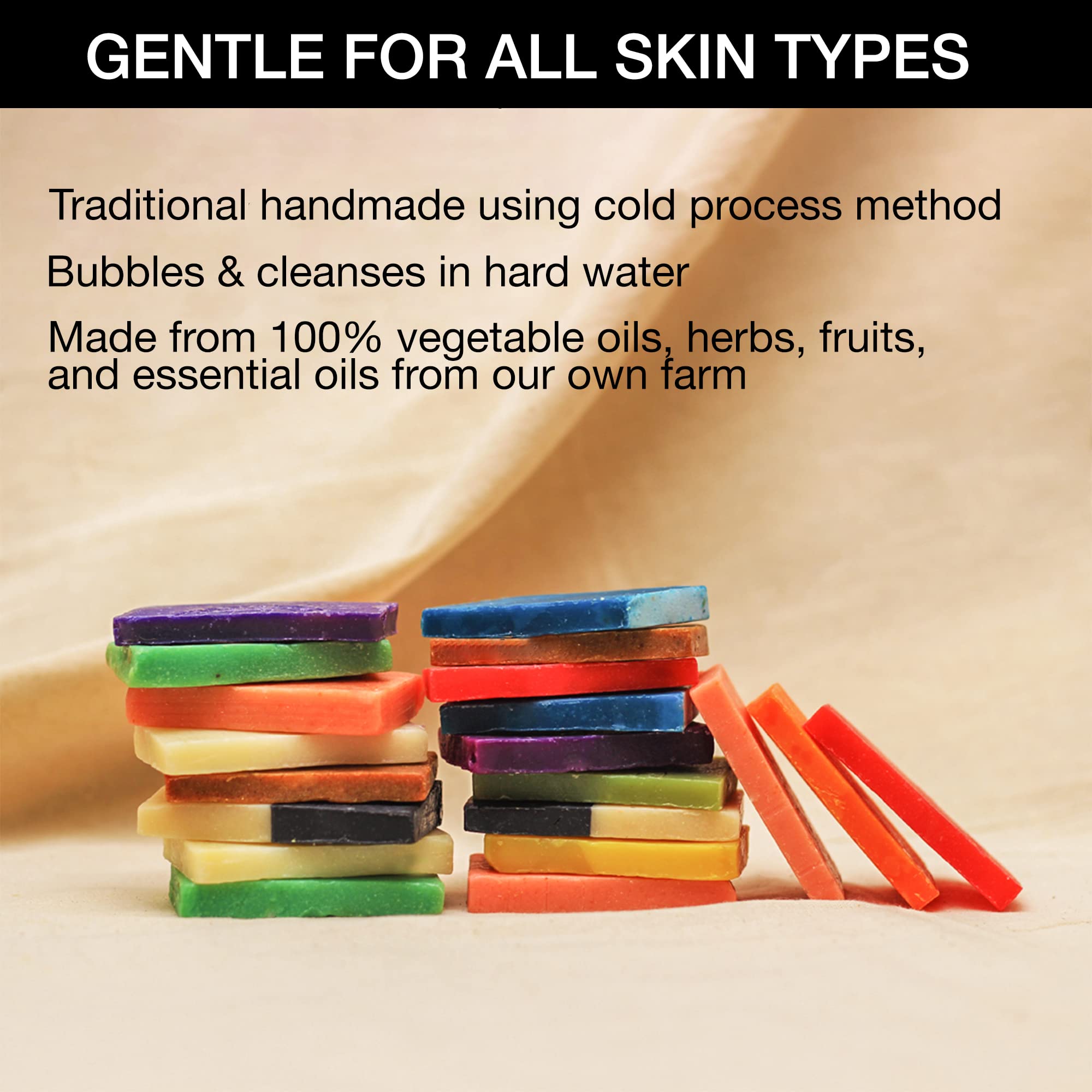 GENTLE FOR ALL SKIN TYPES

Traditional handmade using cold process method

Bubbles & cleanses in hard water

Made from 100% vegetable oils, herbs, fruits, and essential oils from our own farm